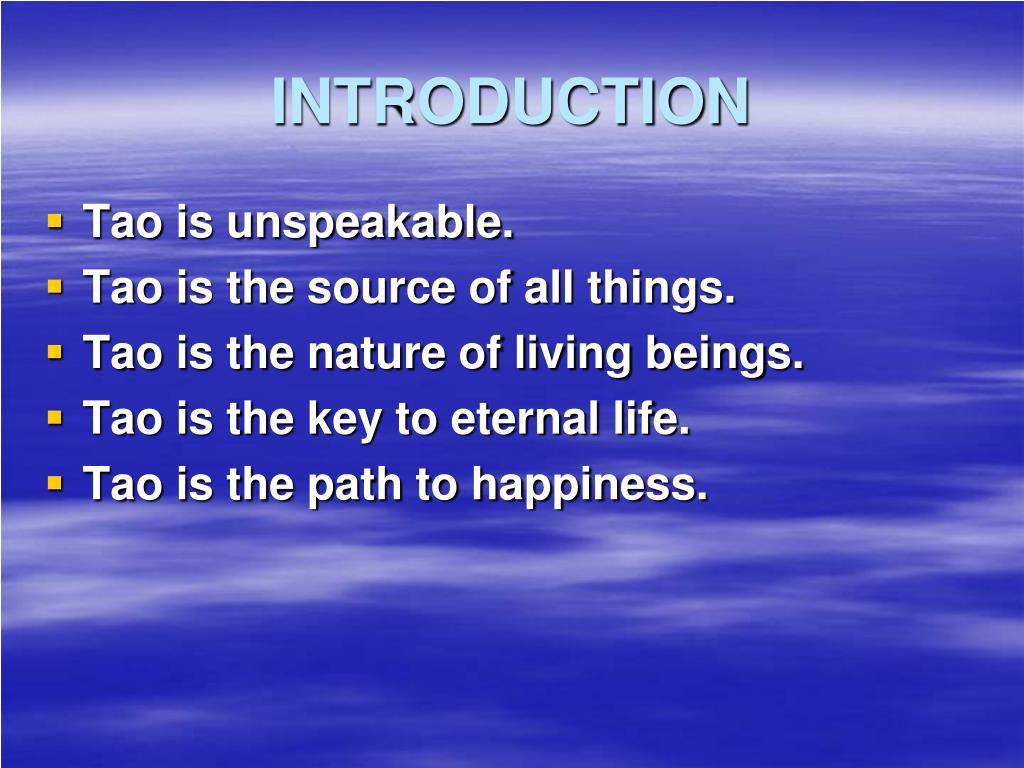 INTRODUCTION

- Tao is unspeakable.
- Tao is the source of all things.
- Tao is the nature of living beings.
- Tao is the key to eternal life.
- Tao is the path to happiness.